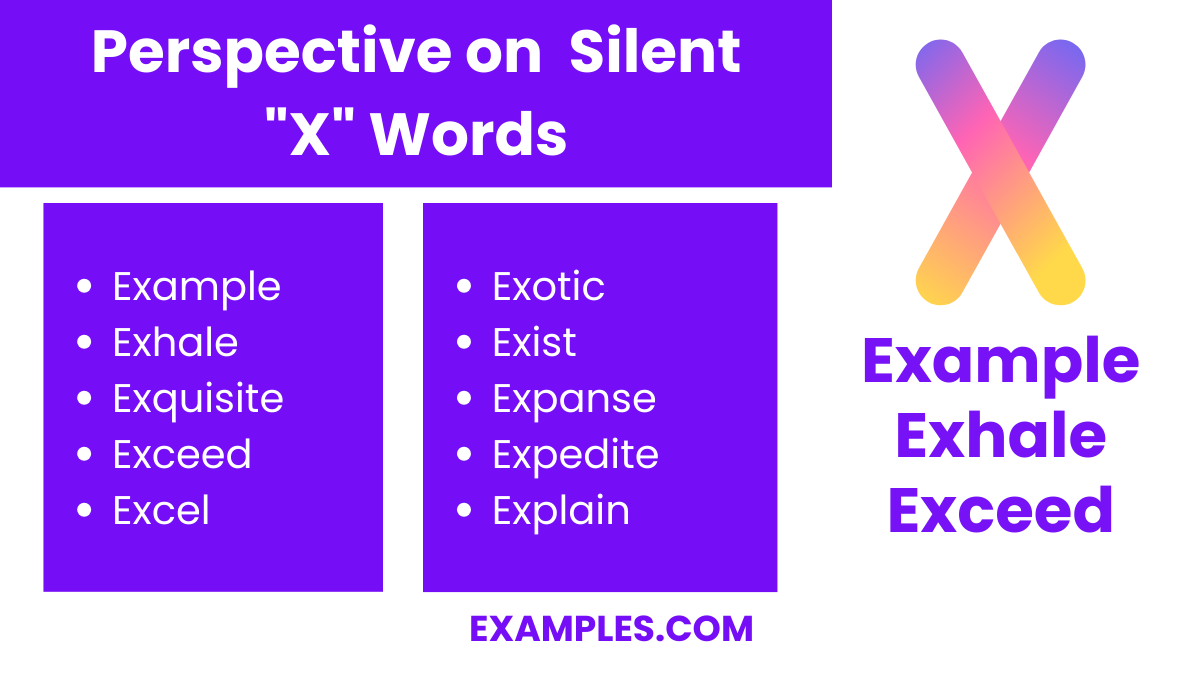 Perspective on Silent "X" Words

- Example
- Exhale
- Exquisite
- Exceed
- Excel

- Exotic
- Exist
- Expanse
- Expedite
- Explain

X

Example
Exhale
Exceed

EXAMPLES.COM